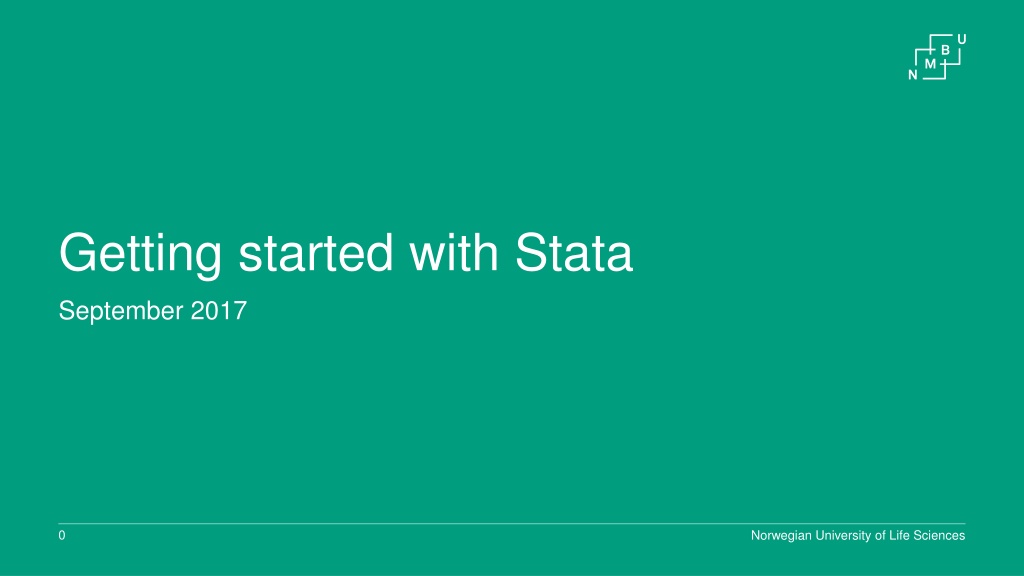 U
B
M
N

Getting started with Stata

September 2017

0

Norwegian University of Life Sciences